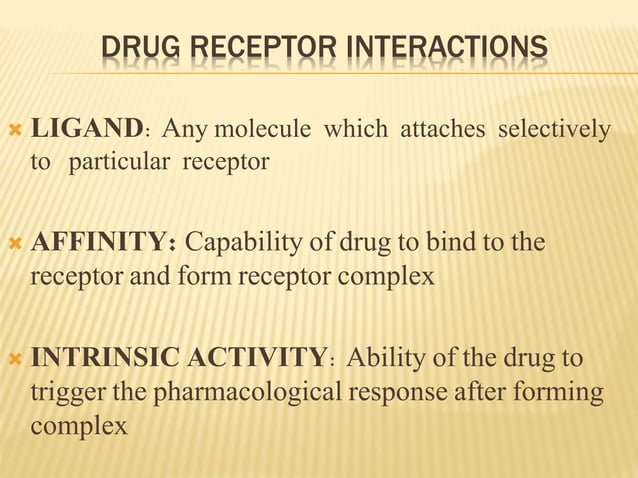 DRUG RECEPTOR INTERACTIONS

LIGAND: Any molecule which attaches selectively to particular receptor

AFFINITY: Capability of drug to bind to the receptor and form receptor complex

INTRINSIC ACTIVITY: Ability of the drug to trigger the pharmacological response after forming complex